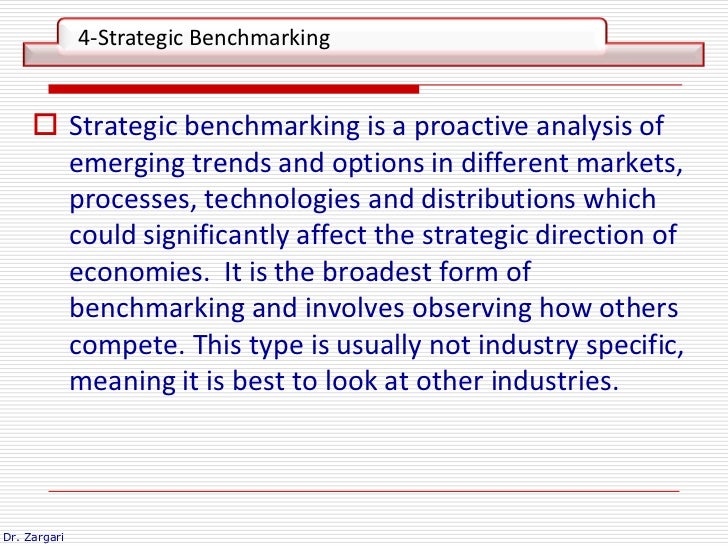 4-Strategic Benchmarking

Strategic benchmarking is a proactive analysis of emerging trends and options in different markets, processes, technologies and distributions which could significantly affect the strategic direction of economies.  It is the broadest form of benchmarking and involves observing how others compete. This type is usually not industry specific, meaning it is best to look at other industries.

Dr. Zargari